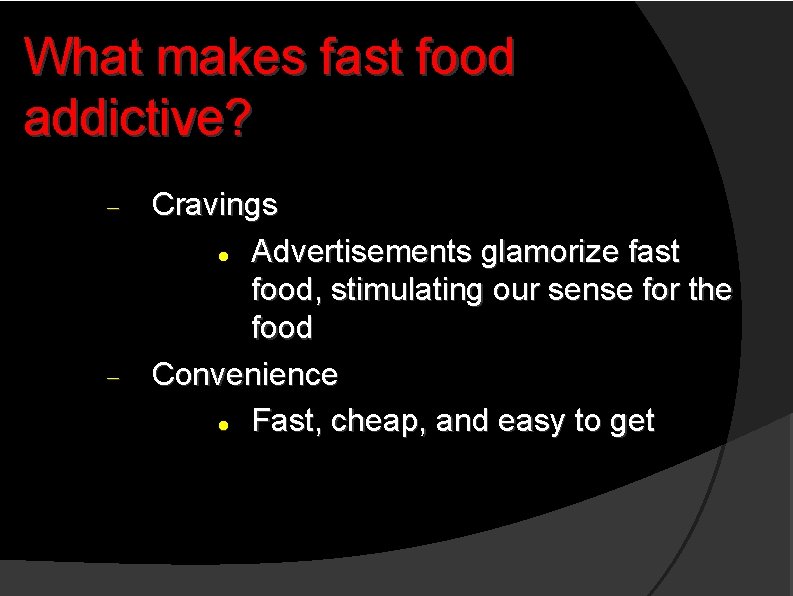 What makes fast food addictive?

– Cravings
  • Advertisements glamorize fast food, stimulating our sense for the food
– Convenience
  • Fast, cheap, and easy to get